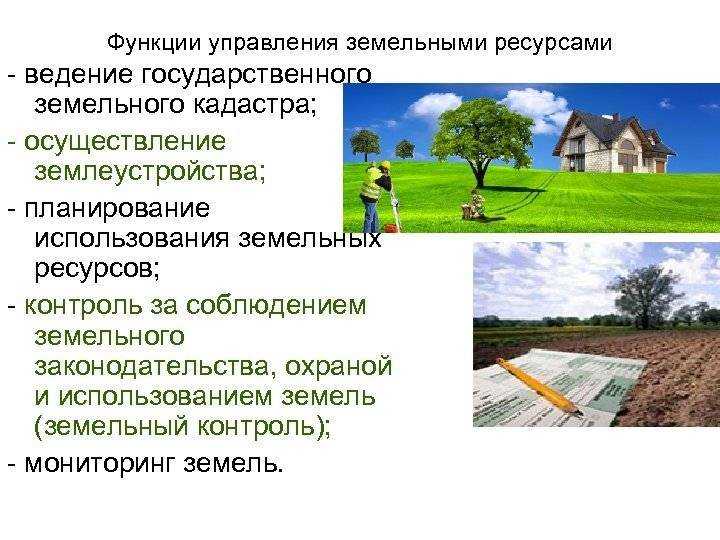 Функции управления земельными ресурсами

- ведение государственного земельного кадастра;

- осуществление землеустройства;

- планирование использования земельных ресурсов;

- контроль за соблюдением земельного законодательства, охраной и использованием земель (земельный контроль);

- мониторинг земель.